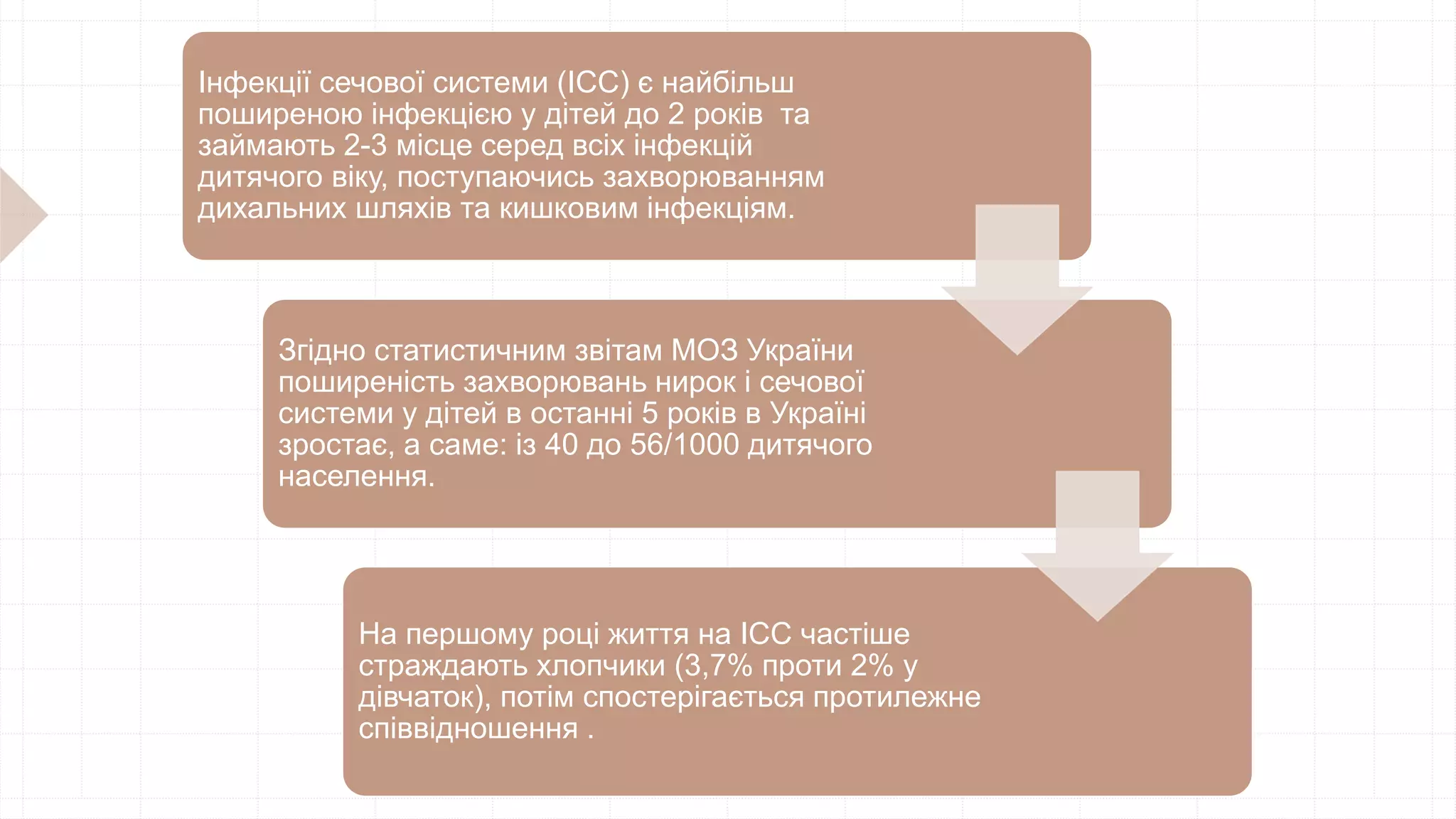 Інфекції сечової системи (ІСС) є найбільш поширеною інфекцією у дітей до 2 років  та займають 2-3 місце серед всіх інфекцій дитячого віку, поступаючись захворюванням дихальних шляхів та кишковим інфекціям.

Згідно статистичним звітам МОЗ України поширеність захворювань нирок і сечової системи у дітей в останні 5 років в Україні зростає, а саме: із 40 до 56/1000 дитячого населення.

На першому році життя на ІСС частіше страждають хлопчики (3,7% проти 2% у дівчаток), потім спостерігається протилежне співвідношення .